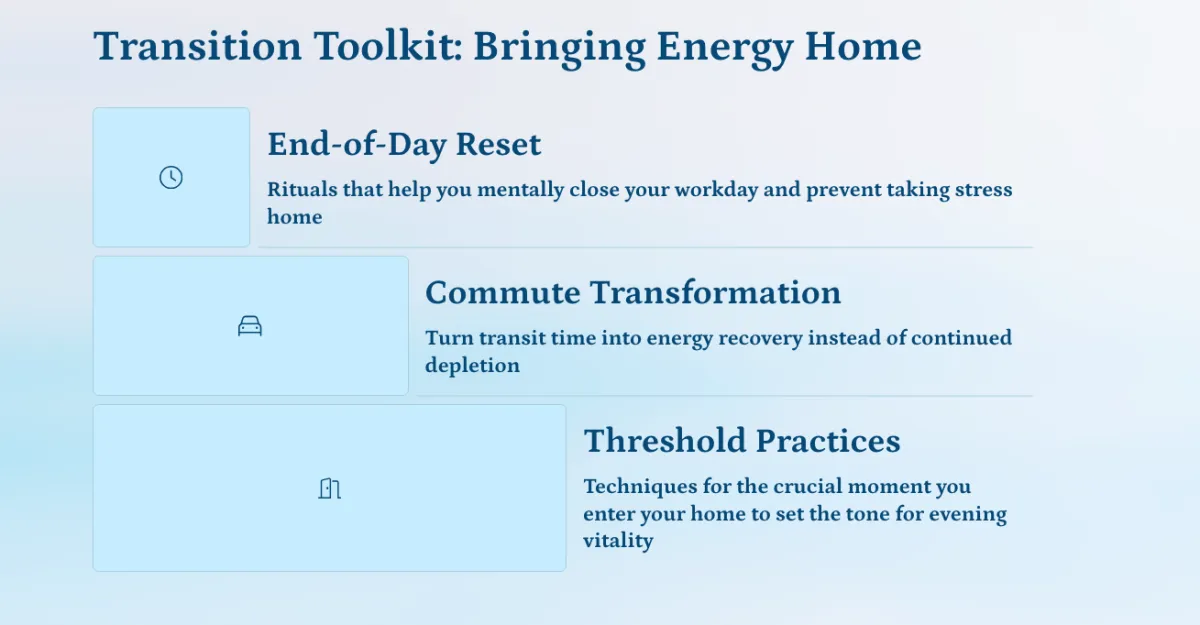 Transition Toolkit: Bringing Energy Home

End-of-Day Reset

Rituals that help you mentally close your workday and prevent taking stress home

Commute Transformation

Turn transit time into energy recovery instead of continued depletion

Threshold Practices

Techniques for the crucial moment you enter your home to set the tone for evening vitality